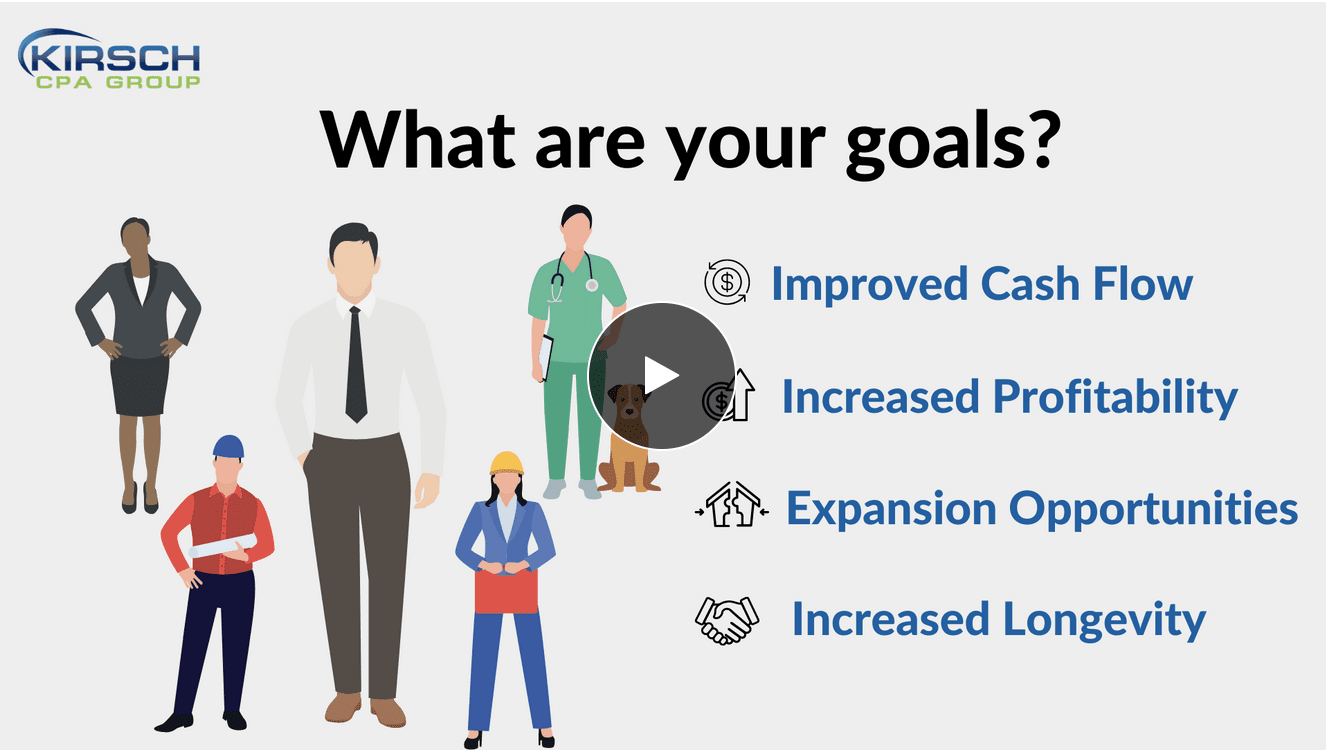 KIRSCH
CPA GROUP

What are your goals?

Improved Cash Flow

Increased Profitability

Expansion Opportunities

Increased Longevity